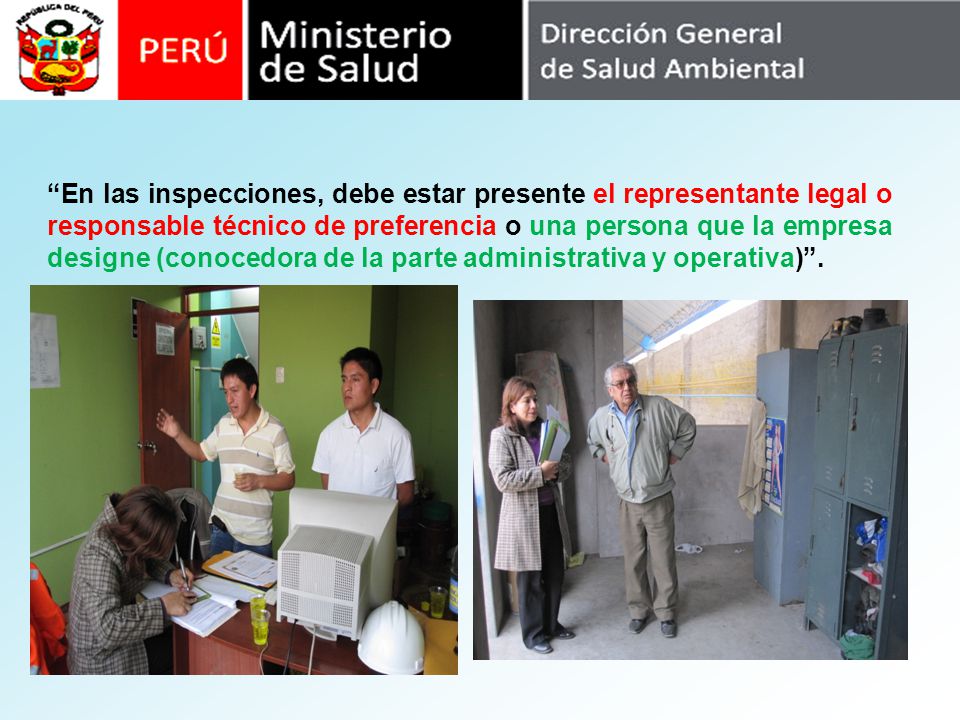 REPÚBLICA DEL PERÚ

PERÚ

Ministerio de Salud

Dirección General de Salud Ambiental

“En las inspecciones, debe estar presente el representante legal o responsable técnico de preferencia o una persona que la empresa designe (conocedora de la parte administrativa y operativa)”.